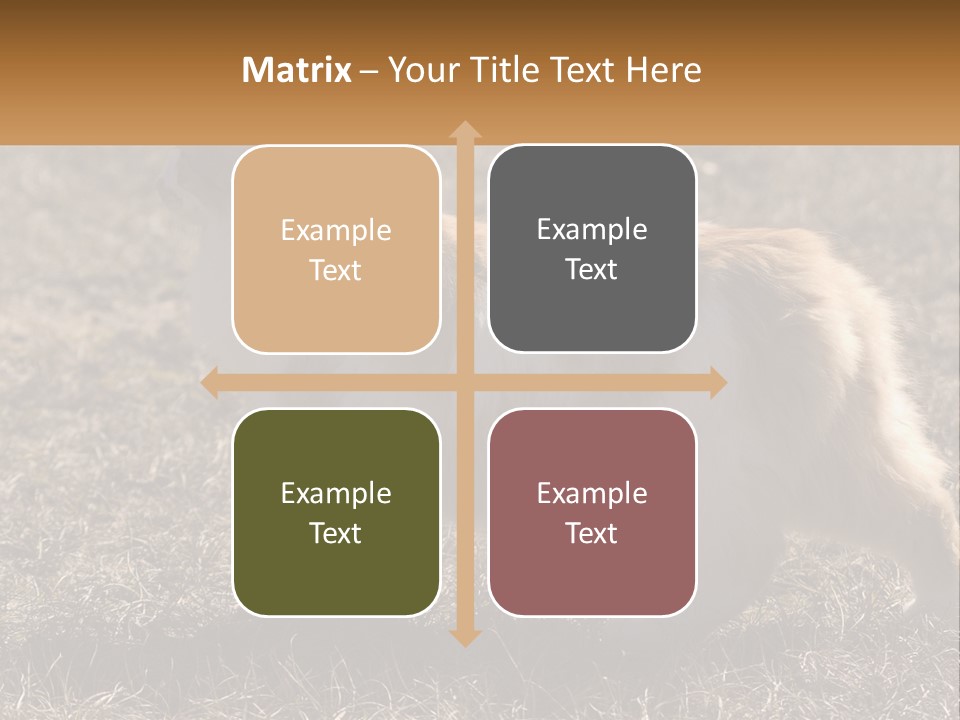 Matrix – Your Title Text Here

Example Text

Example Text

Example Text

Example Text